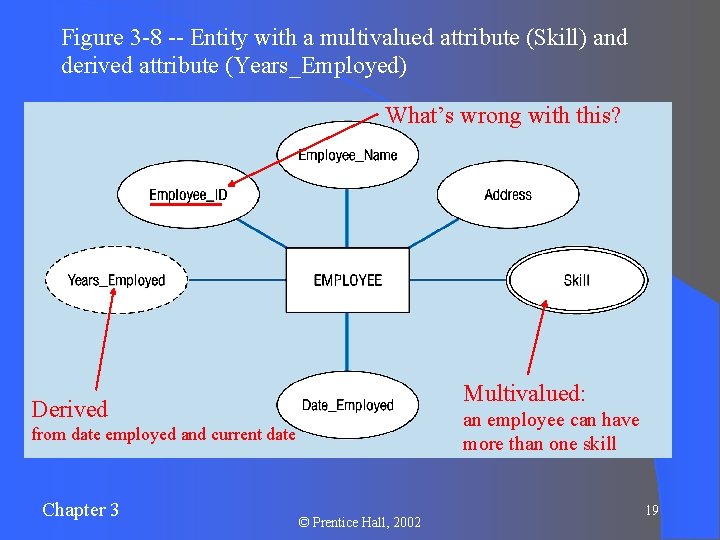 Figure 3-8 -- Entity with a multivalued attribute (Skill) and derived attribute (Years_Employed)

What's wrong with this?

Employee_Name

Employee_ID

Address

Years_Employed

EMPLOYEE

Skill

Date_Employed

Derived
from date employed and current date

Multivalued:
an employee can have more than one skill

Chapter 3

© Prentice Hall, 2002

19